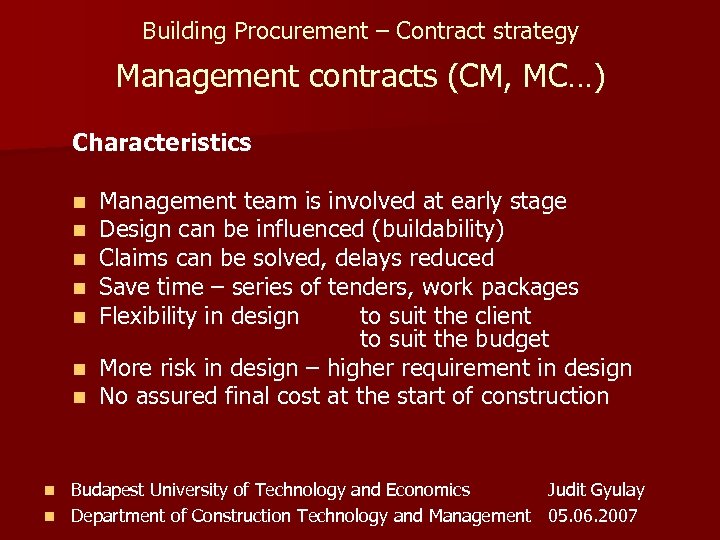 Building Procurement – Contract strategy

Management contracts (CM, MC…)

Characteristics

- Management team is involved at early stage
- Design can be influenced (buildability)
- Claims can be solved, delays reduced
- Save time – series of tenders, work packages
- Flexibility in design to suit the client
to suit the budget
- More risk in design – higher requirement in design
- No assured final cost at the start of construction

- Budapest University of Technology and Economics Judit Gyulay
- Department of Construction Technology and Management 05.06.2007